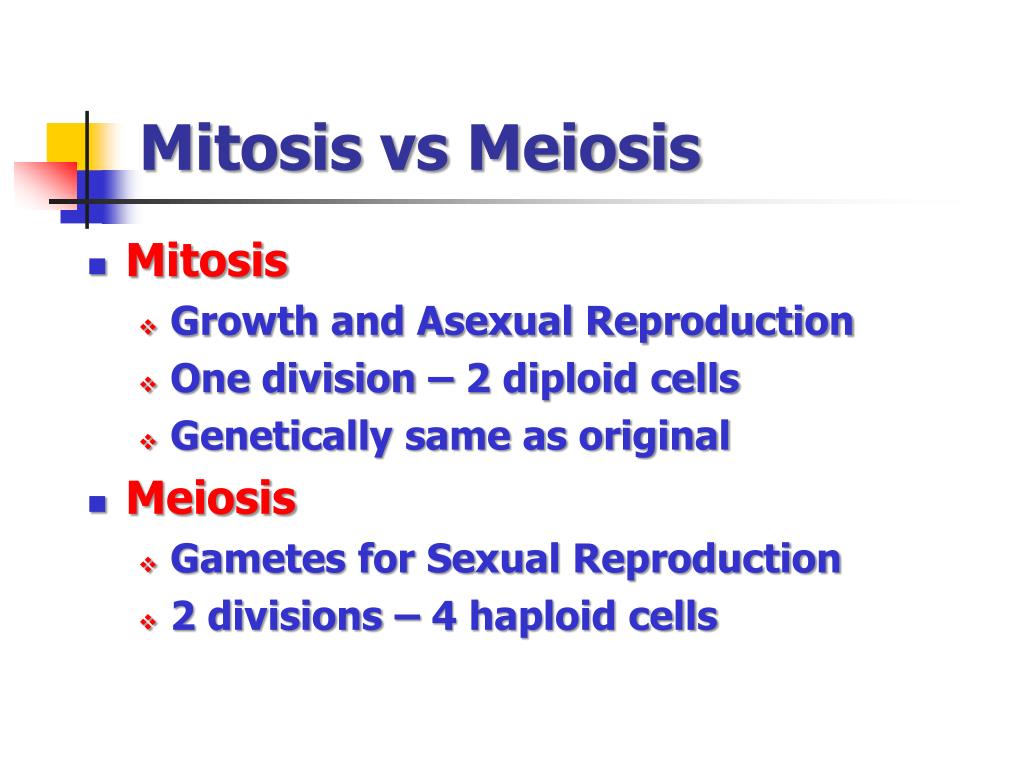 Mitosis vs Meiosis

- Mitosis
  - Growth and Asexual Reproduction
  - One division – 2 diploid cells
  - Genetically same as original
- Meiosis
  - Gametes for Sexual Reproduction
  - 2 divisions – 4 haploid cells